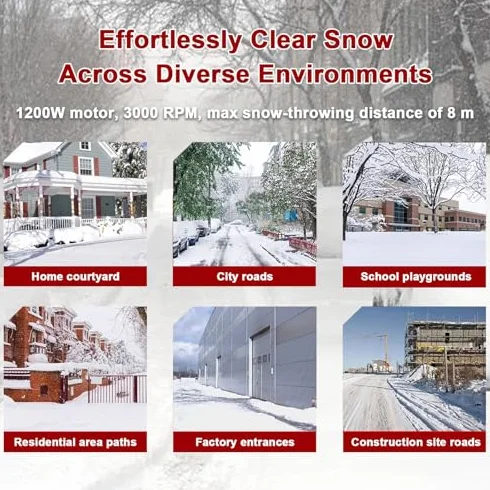 Effortlessly Clear Snow
Across Diverse Environments

1200W motor, 3000 RPM, max snow-throwing distance of 8 m

Home courtyard

City roads

School playgrounds

Residential area paths

Factory entrances

Construction site roads